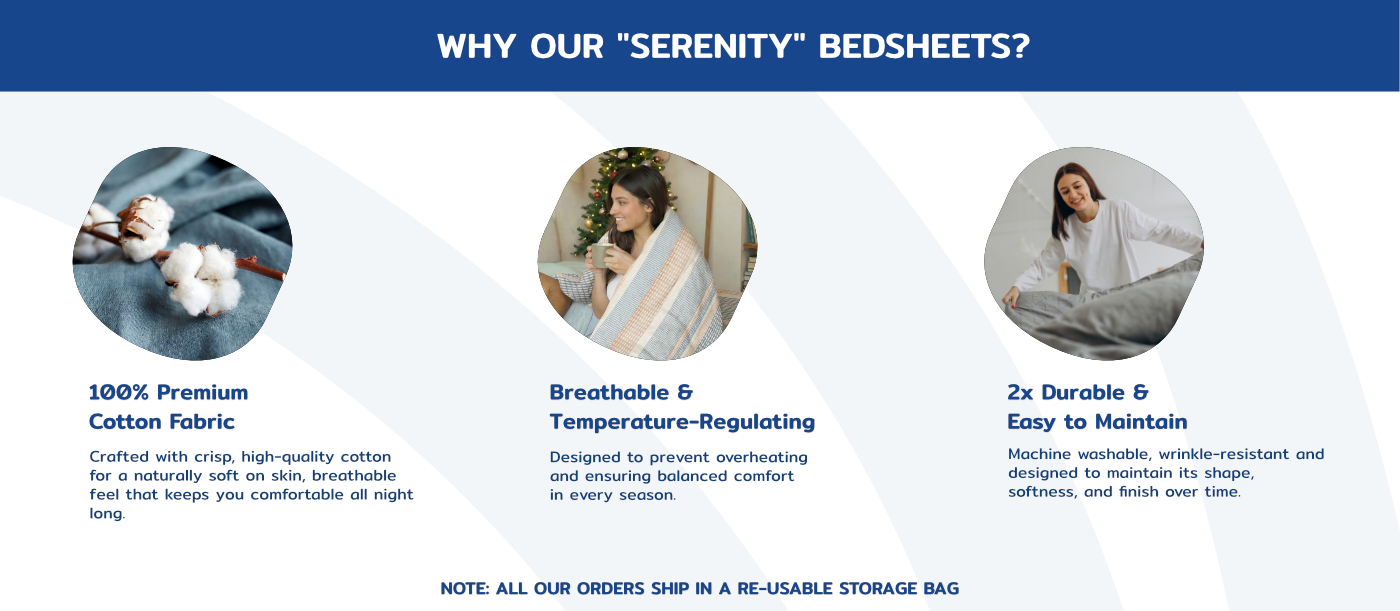 WHY OUR "SERENITY" BEDSHEETS?

100% Premium Cotton Fabric

Crafted with crisp, high-quality cotton for a naturally soft on skin, breathable feel that keeps you comfortable all night long.

Breathable & Temperature-Regulating

Designed to prevent overheating and ensuring balanced comfort in every season.

2x Durable & Easy to Maintain

Machine washable, wrinkle-resistant and designed to maintain its shape, softness, and finish over time.

NOTE: ALL OUR ORDERS SHIP IN A RE-USABLE STORAGE BAG